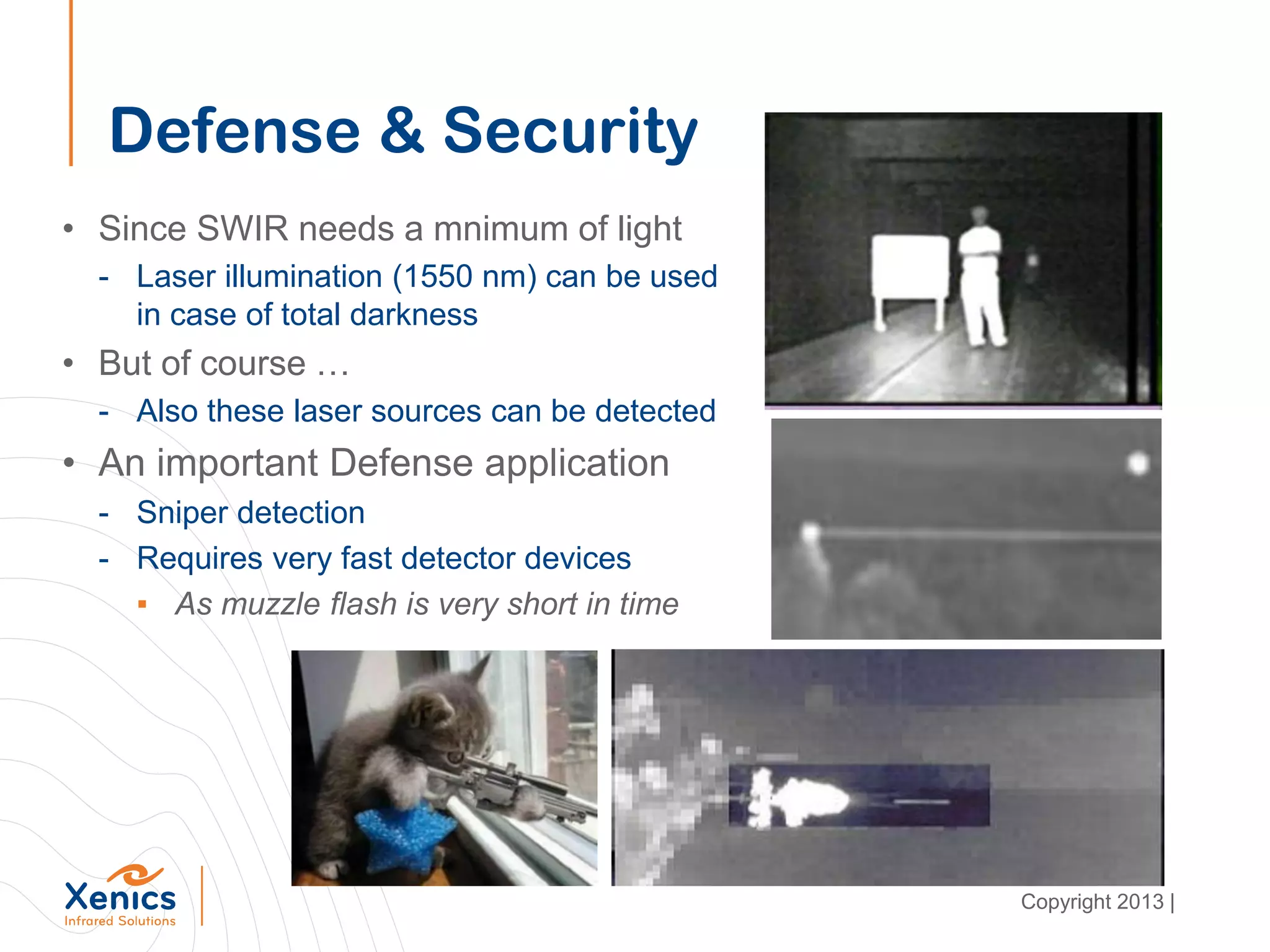 Defense & Security

• Since SWIR needs a mnimum of light
- Laser illumination (1550 nm) can be used in case of total darkness
• But of course …
- Also these laser sources can be detected
• An important Defense application
- Sniper detection
- Requires very fast detector devices
▪ As muzzle flash is very short in time

Xenics
Infrared Solutions

Copyright 2013 |